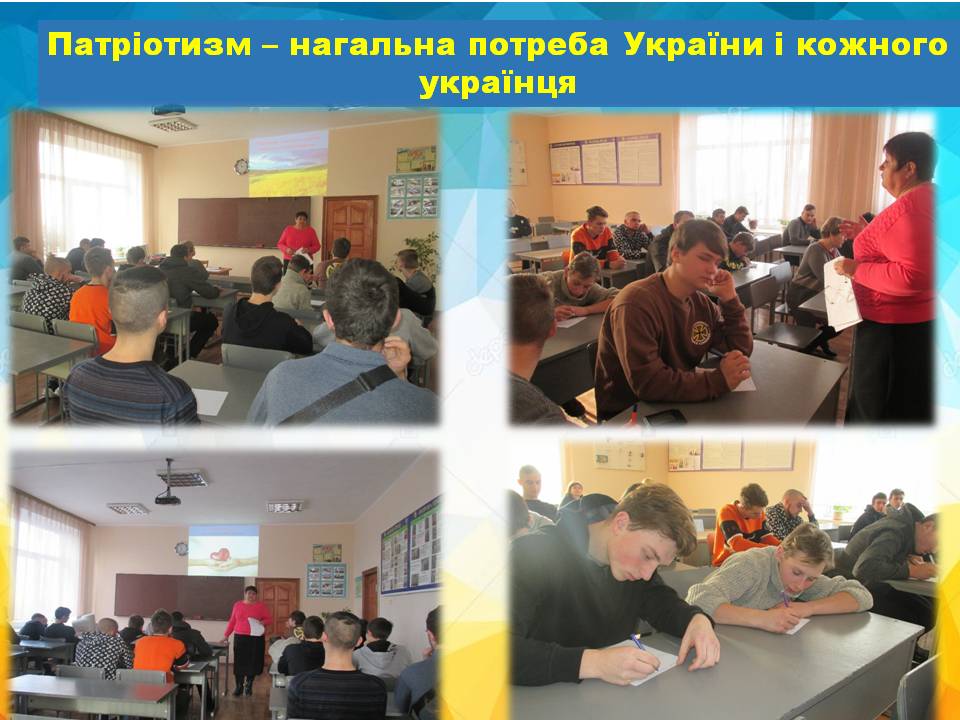 Патріотизм – нагальна потреба України і кожного українця